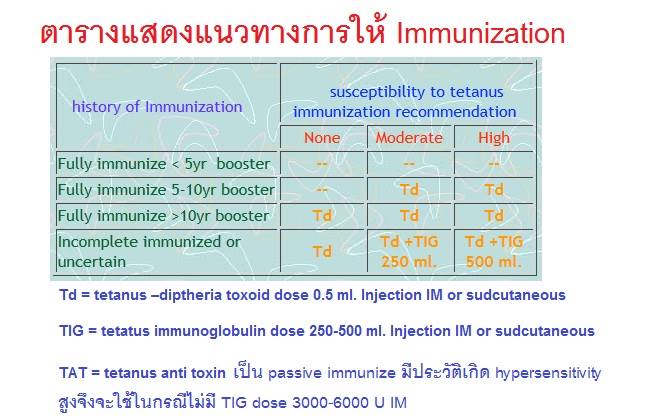 ตารางแสดงแนวทางการให้ Immunization

| history of Immunization | susceptibility to tetanus immunization recommendation | | |
|---|---|---|---|
| | None | Moderate | High |
| Fully immunize < 5yr booster | -- | -- | -- |
| Fully immunize 5-10yr booster | -- | Td | Td |
| Fully immunize >10yr booster | Td | Td | Td |
| Incomplete immunized or uncertain | Td | Td +TIG 250 ml. | Td +TIG 500 ml. |

Td = tetanus –diptheria toxoid dose 0.5 ml. Injection IM or sudcutaneous

TIG = tetatus immunoglobulin dose 250-500 ml. Injection IM or sudcutaneous

TAT = tetanus anti toxin เป็น passive immunize มีประวัติเกิด hypersensitivity สูงจึงจะใช้ในกรณีไม่มี TIG dose 3000-6000 U IM